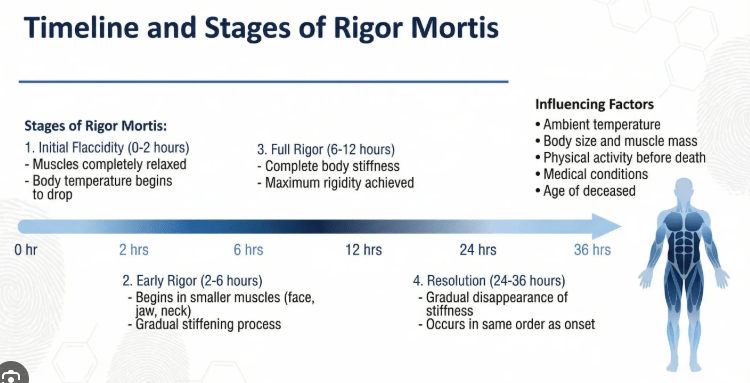 Timeline and Stages of Rigor Mortis

Stages of Rigor Mortis:

1. Initial Flaccidity (0-2 hours)
- Muscles completely relaxed
- Body temperature begins to drop

3. Full Rigor (6-12 hours)
- Complete body stiffness
- Maximum rigidity achieved

Influencing Factors
• Ambient temperature
• Body size and muscle mass
• Physical activity before death
• Medical conditions
• Age of deceased

0 hr
2 hrs
6 hrs
12 hrs
24 hrs
36 hrs

2. Early Rigor (2-6 hours)
- Begins in smaller muscles (face, jaw, neck)
- Gradual stiffening process

4. Resolution (24-36 hours)
- Gradual disappearance of stiffness
- Occurs in same order as onset